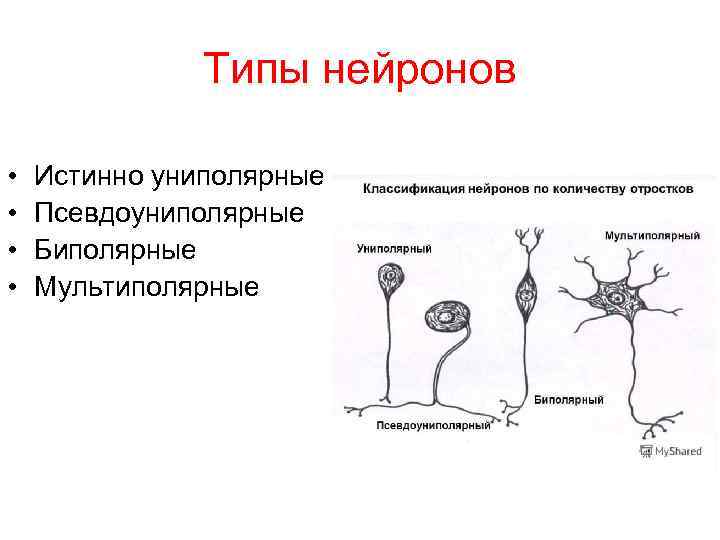 Типы нейронов

• Истинно униполярные
• Псевдоуниполярные
• Биполярные
• Мультиполярные

Классификация нейронов по количеству отростков

Униполярный

Мультиполярный

Биполярный

Псевдоуниполярный

MyShared